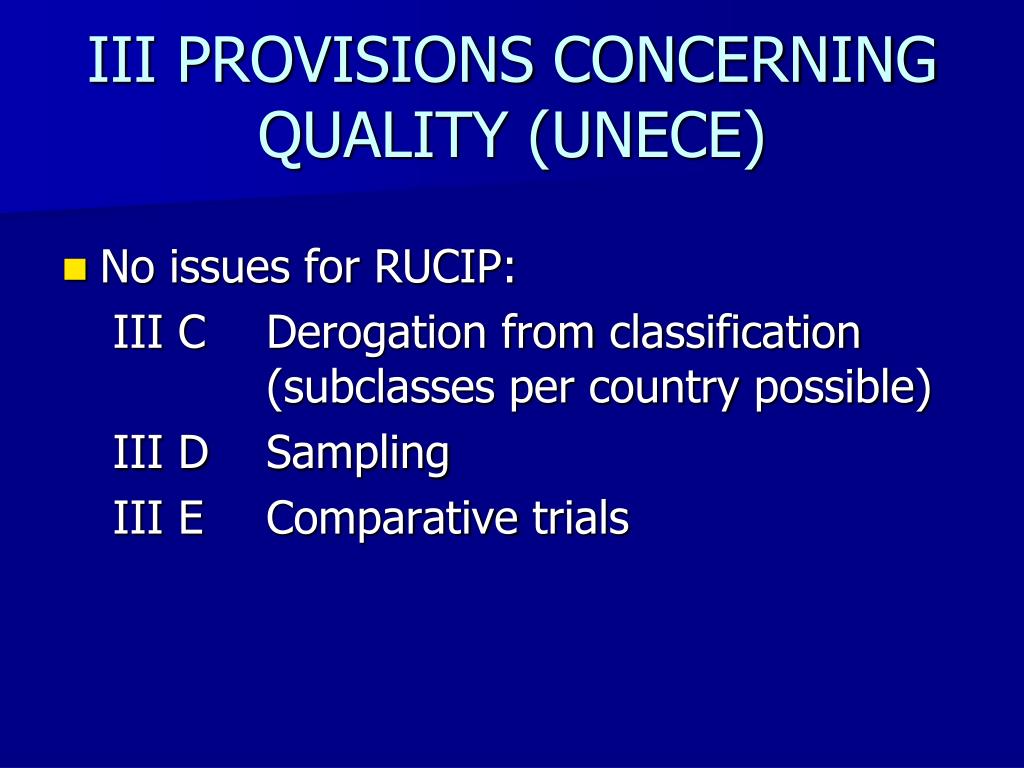 III PROVISIONS CONCERNING QUALITY (UNECE)

No issues for RUCIP:
III C Derogation from classification (subclasses per country possible)
III D Sampling
III E Comparative trials